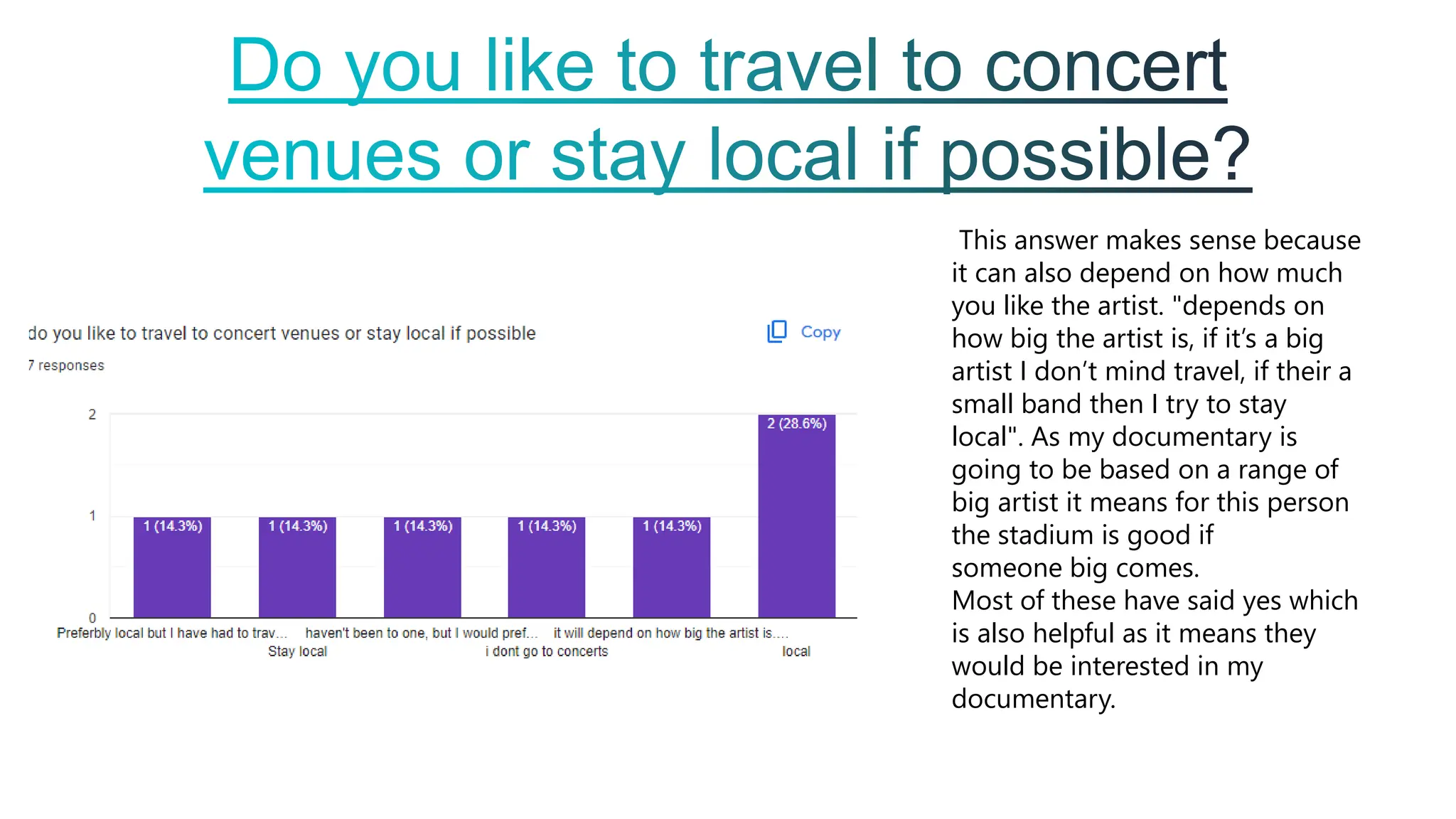 Do you like to travel to concert venues or stay local if possible?

do you like to travel to concert venues or stay local if possible

Copy

7 responses

2

1

0

1 (14.3%)

1 (14.3%)

1 (14.3%)

1 (14.3%)

1 (14.3%)

2 (28.6%)

Preferbly local but I have had to trav...

Stay local

haven't been to one, but I would pref...

i dont go to concerts

it will depend on how big the artist is....

local

This answer makes sense because it can also depend on how much you like the artist. "depends on how big the artist is, if it's a big artist I don't mind travel, if their a small band then I try to stay local". As my documentary is going to be based on a range of big artist it means for this person the stadium is good if someone big comes.
Most of these have said yes which is also helpful as it means they would be interested in my documentary.